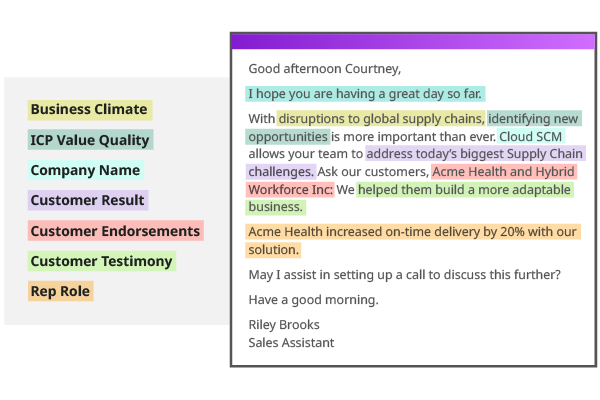 Business Climate
ICP Value Quality
Company Name
Customer Result
Customer Endorsements
Customer Testimony
Rep Role

Good afternoon Courtney,

I hope you are having a great day so far.

With disruptions to global supply chains, identifying new opportunities is more important than ever. Cloud SCM allows your team to address today's biggest Supply Chain challenges. Ask our customers, Acme Health and Hybrid Workforce Inc: We helped them build a more adaptable business.

Acme Health increased on-time delivery by 20% with our solution.

May I assist in setting up a call to discuss this further?

Have a good morning.

Riley Brooks
Sales Assistant